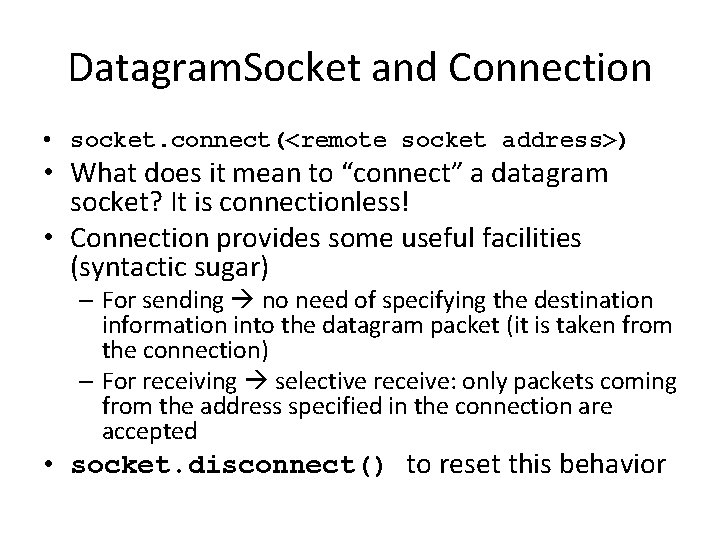 DatagramSocket and Connection

• socket.connect(<remote socket address>)
• What does it mean to “connect” a datagram socket? It is connectionless!
• Connection provides some useful facilities (syntactic sugar)
– For sending → no need of specifying the destination information into the datagram packet (it is taken from the connection)
– For receiving → selective receive: only packets coming from the address specified in the connection are accepted
• socket.disconnect() to reset this behavior